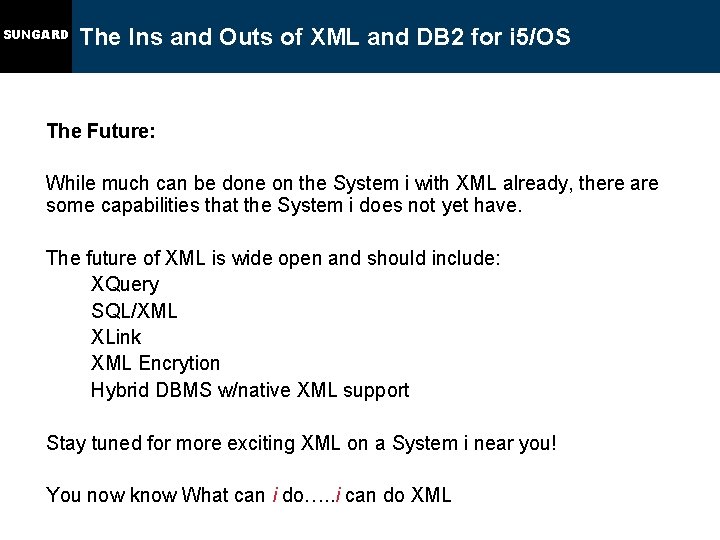 SUNGARD The Ins and Outs of XML and DB2 for i5/OS

The Future:

While much can be done on the System i with XML already, there are some capabilities that the System i does not yet have.

The future of XML is wide open and should include:
XQuery
SQL/XML
XLink
XML Encrytion
Hybrid DBMS w/native XML support

Stay tuned for more exciting XML on a System i near you!

You now know What can i do…..i can do XML